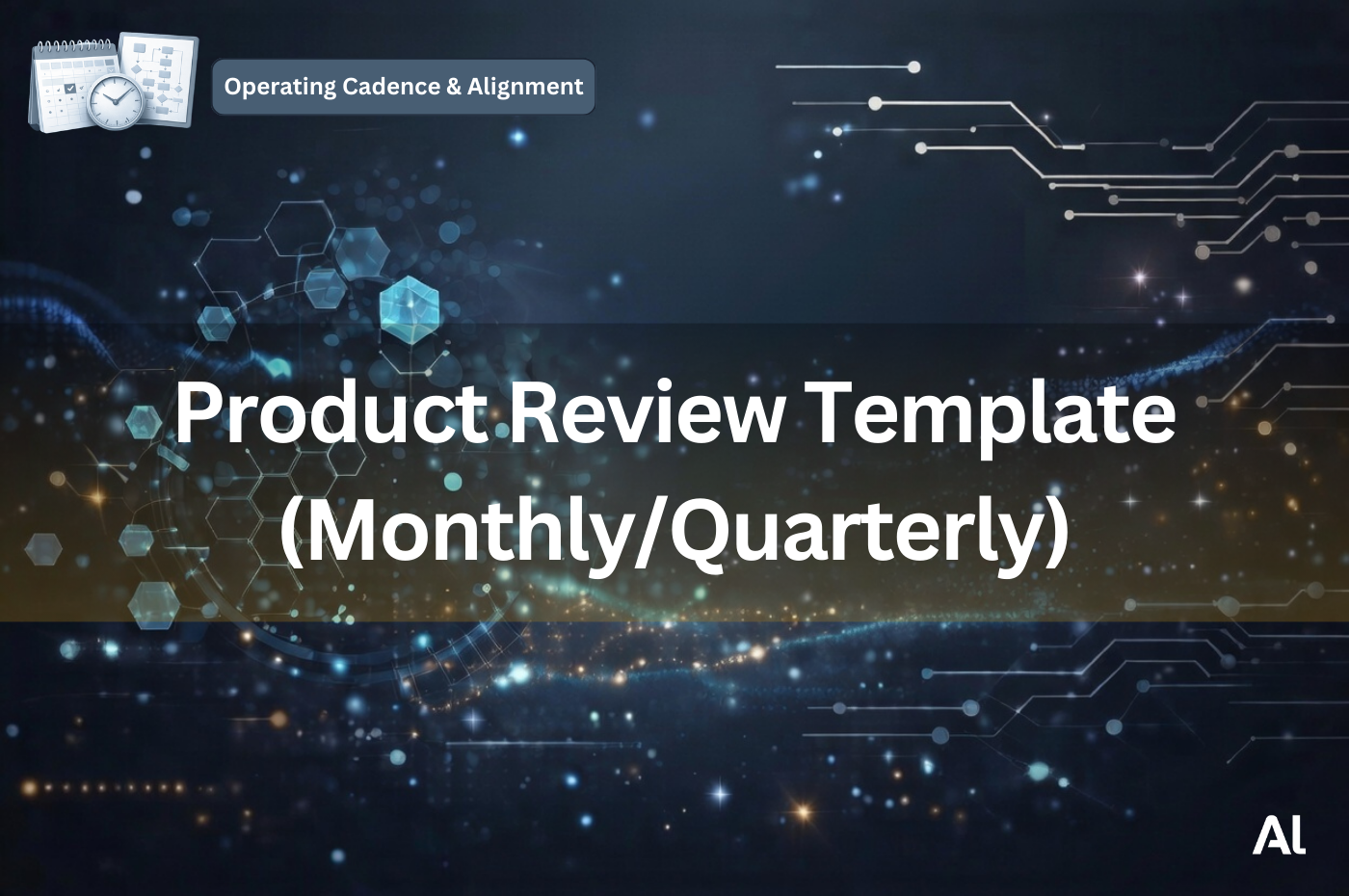 Operating Cadence & Alignment

Product Review Template (Monthly/Quarterly)

Al